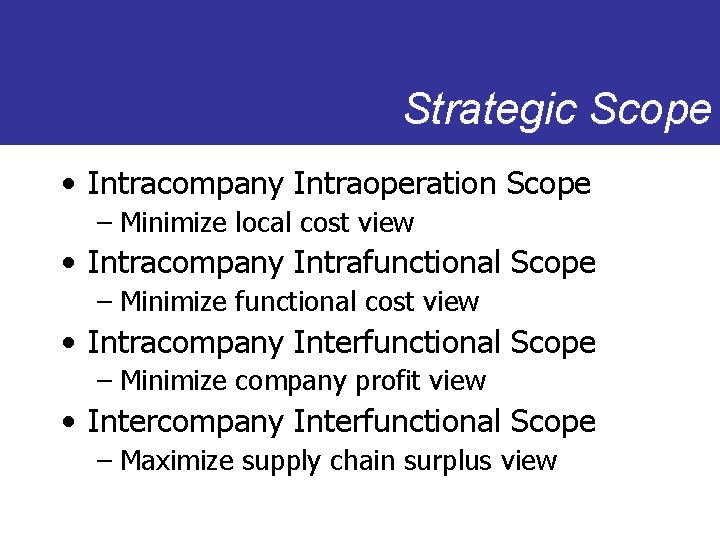 Strategic Scope

• Intracompany Intraoperation Scope
– Minimize local cost view
• Intracompany Intrafunctional Scope
– Minimize functional cost view
• Intracompany Interfunctional Scope
– Minimize company profit view
• Intercompany Interfunctional Scope
– Maximize supply chain surplus view